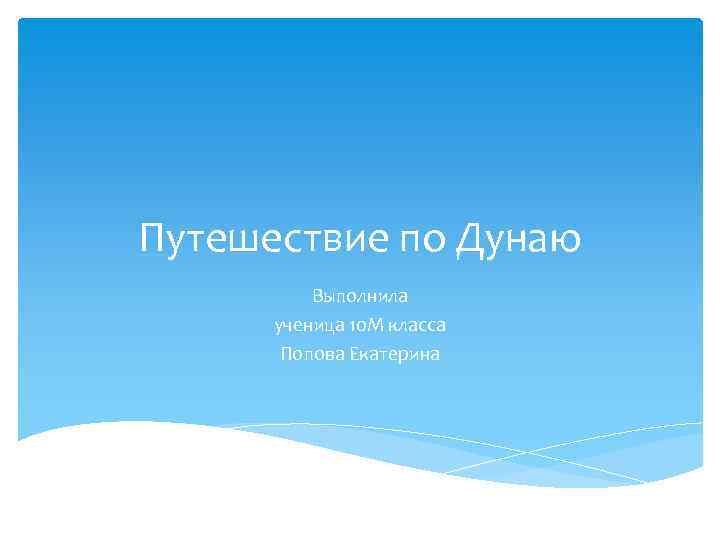 Путешествие по Дунаю

Выполнила
ученица 10М класса
Попова Екатерина